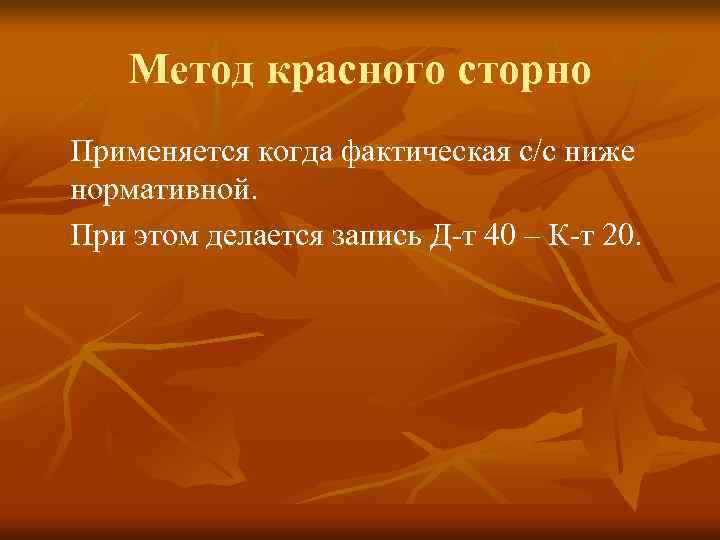 Метод красного сторно

Применяется когда фактическая с/с ниже нормативной.

При этом делается запись Д-т 40 – К-т 20.